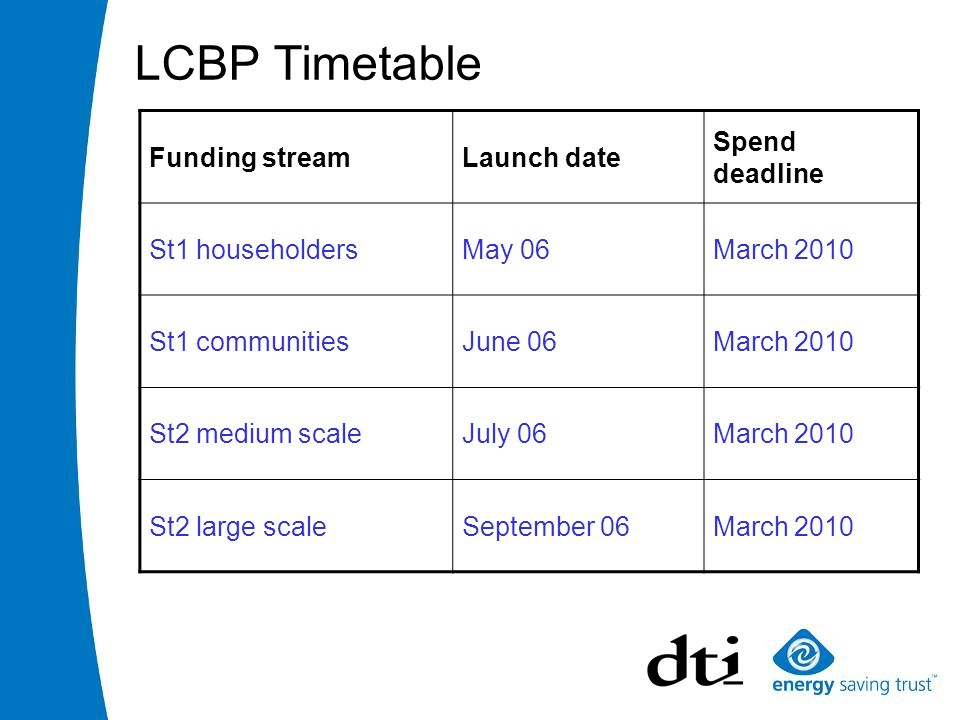 LCBP Timetable

| Funding stream | Launch date | Spend deadline |
|---|---|---|
| St1 householders | May 06 | March 2010 |
| St1 communities | June 06 | March 2010 |
| St2 medium scale | July 06 | March 2010 |
| St2 large scale | September 06 | March 2010 |

dti

energy saving trust™